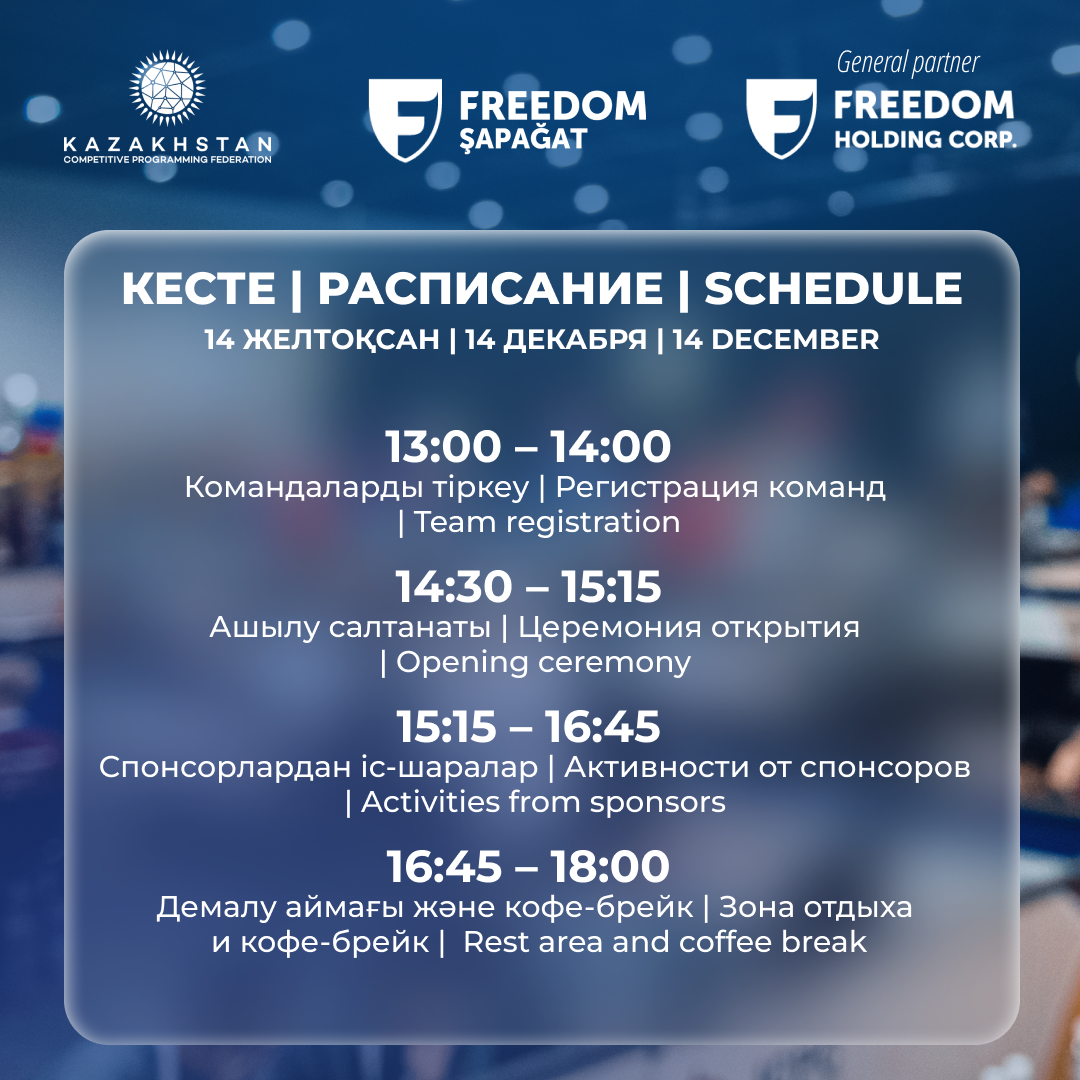 KAZAKHSTAN
COMPETITIVE PROGRAMMING FEDERATION

FREEDOM
ŞAPAĞAT

General partner
FREEDOM
HOLDING CORP.

КЕСТЕ | РАСПИСАНИЕ | SCHEDULE
14 ЖЕЛТОҚСАН | 14 ДЕКАБРЯ | 14 DECEMBER

13:00 – 14:00
Командаларды тіркеу | Регистрация команд | Team registration

14:30 – 15:15
Ашылу салтанаты | Церемония открытия | Opening ceremony

15:15 – 16:45
Спонсорлардан іс-шаралар | Активности от спонсоров | Activities from sponsors

16:45 – 18:00
Демалу аймағы және кофе-брейк | Зона отдыха и кофе-брейк | Rest area and coffee break